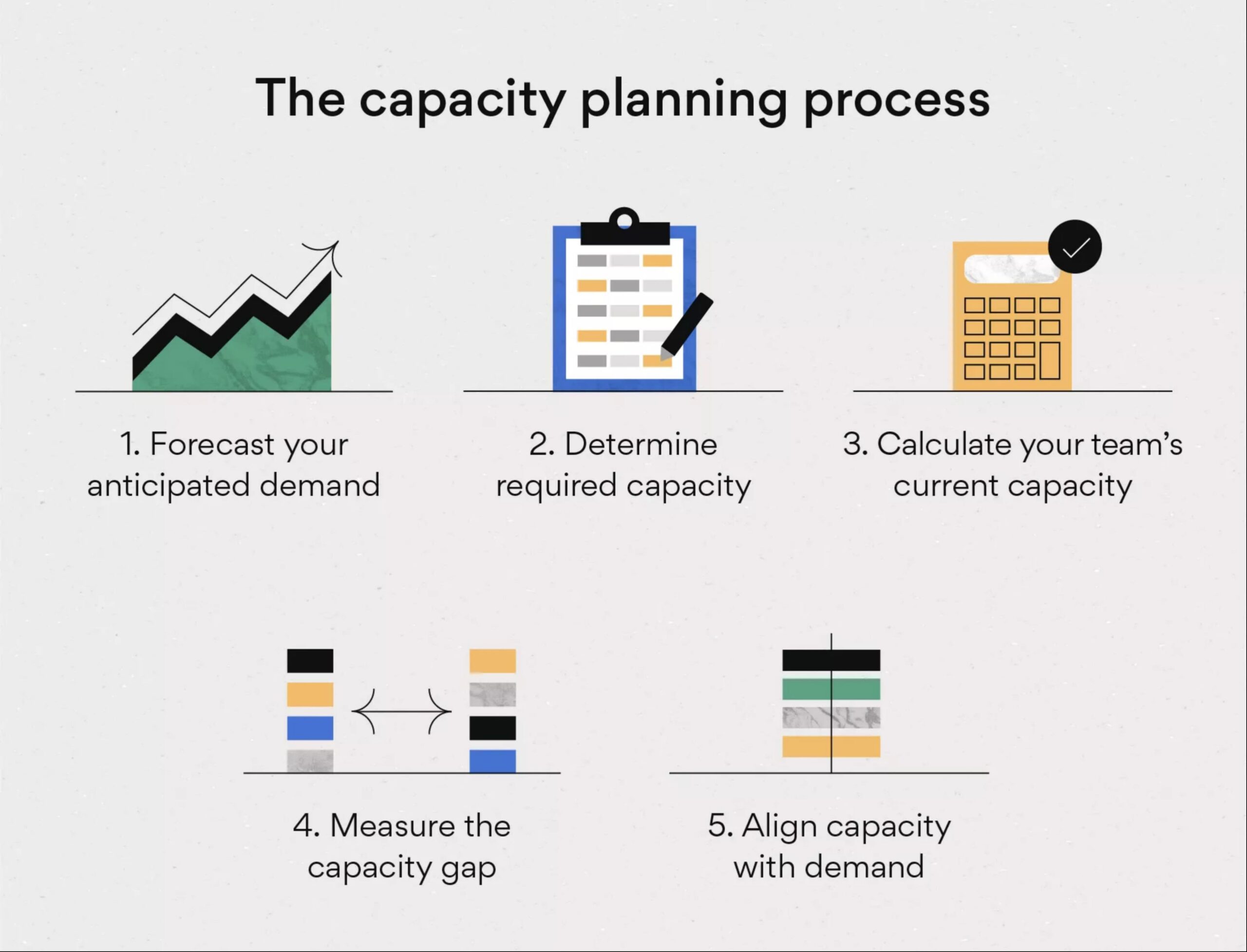 The capacity planning process

1. Forecast your anticipated demand

2. Determine required capacity

3. Calculate your team's current capacity

4. Measure the capacity gap

5. Align capacity with demand